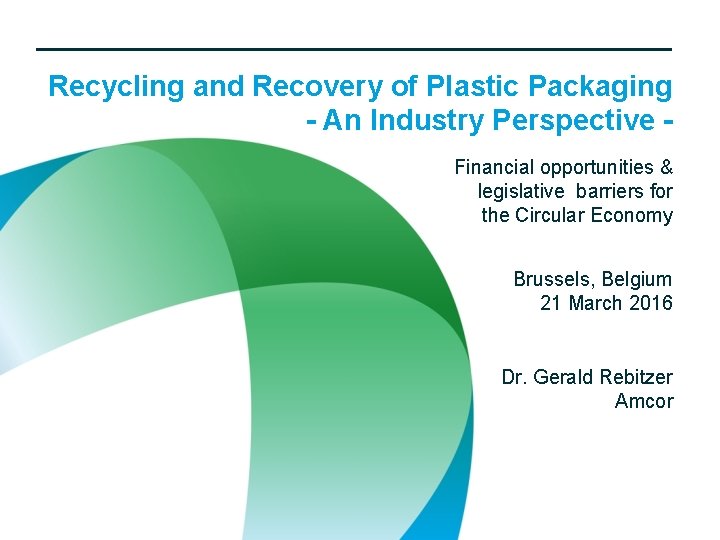 Recycling and Recovery of Plastic Packaging
- An Industry Perspective -

Financial opportunities & legislative barriers for the Circular Economy

Brussels, Belgium
21 March 2016

Dr. Gerald Rebitzer
Amcor